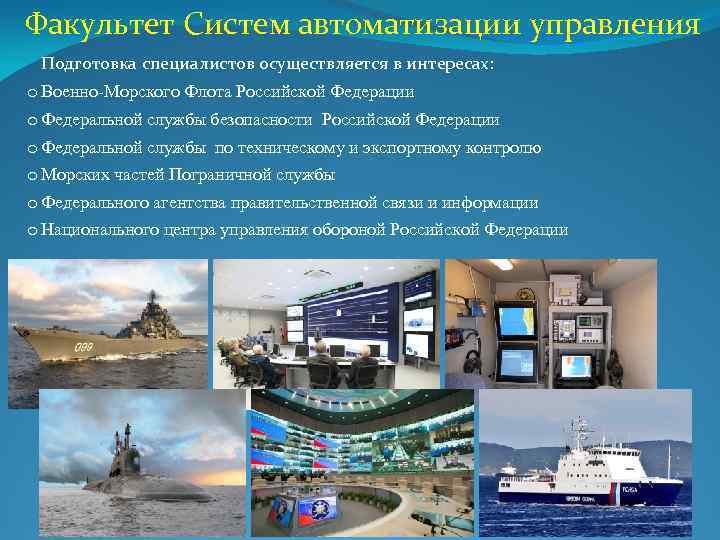 Факультет Систем автоматизации управления

Подготовка специалистов осуществляется в интересах:
o Военно-Морского Флота Российской Федерации
o Федеральной службы безопасности Российской Федерации
o Федеральной службы по техническому и экспортному контролю
o Морских частей Пограничной службы
o Федерального агентства правительственной связи и информации
o Национального центра управления обороной Российской Федерации

099